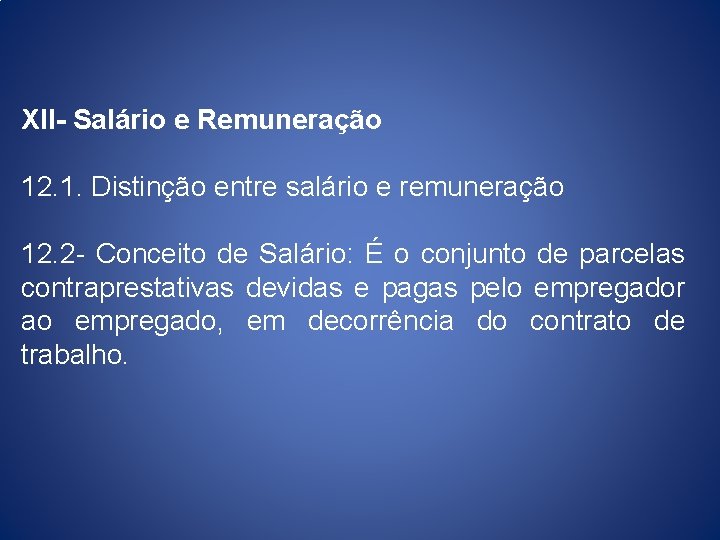 XII- Salário e Remuneração

12.1. Distinção entre salário e remuneração

12.2- Conceito de Salário: É o conjunto de parcelas contraprestativas devidas e pagas pelo empregador ao empregado, em decorrência do contrato de trabalho.